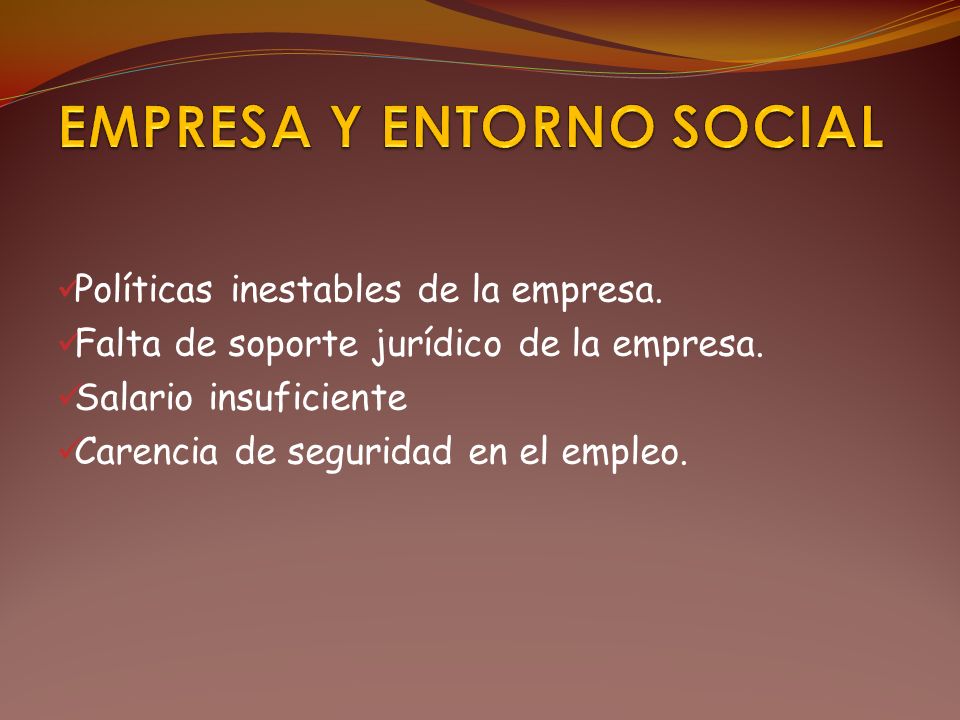 EMPRESA Y ENTORNO SOCIAL

✓Políticas inestables de la empresa.
✓Falta de soporte jurídico de la empresa.
✓Salario insuficiente
✓Carencia de seguridad en el empleo.